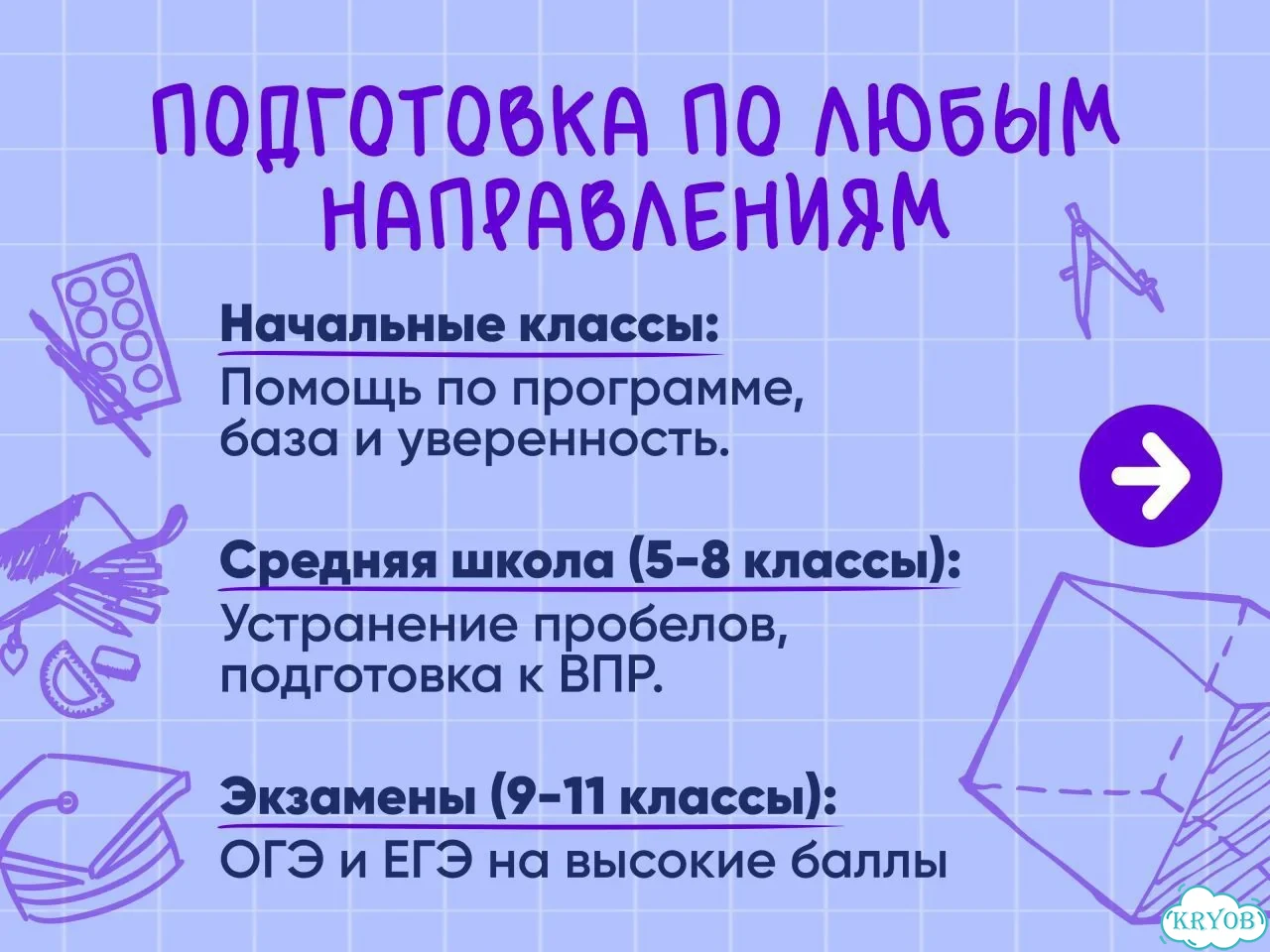 ПОДГОТОВКА ПО ЛЮБЫМ НАПРАВЛЕНИЯМ

Начальные классы:
Помощь по программе, база и уверенность.

Средняя школа (5-8 классы):
Устранение пробелов, подготовка к ВПР.

Экзамены (9-11 классы):
ОГЭ и ЕГЭ на высокие баллы

KRYOB